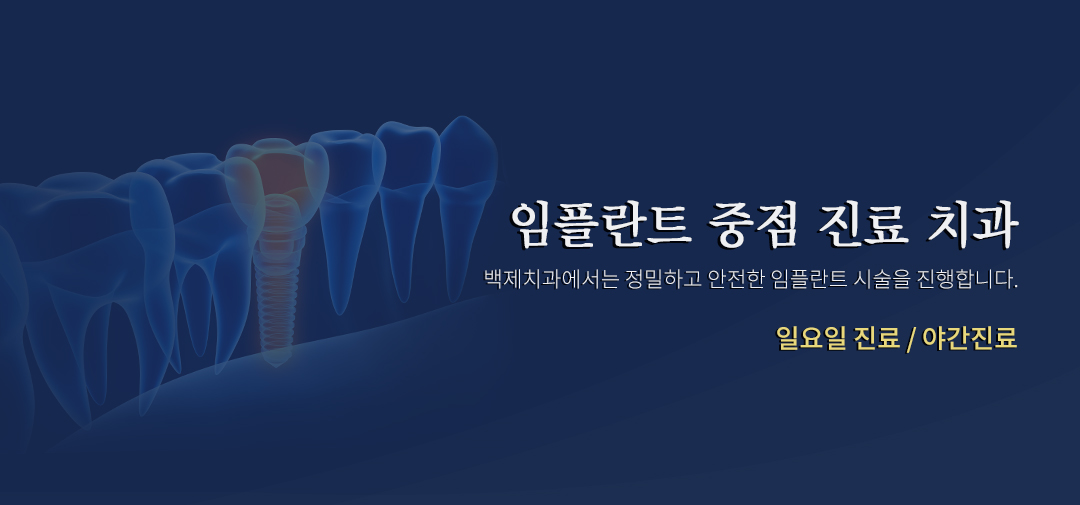 임플란트 중점 진료 치과

백제치과에서는 정밀하고 안전한 임플란트 시술을 진행합니다.

일요일 진료 / 야간진료